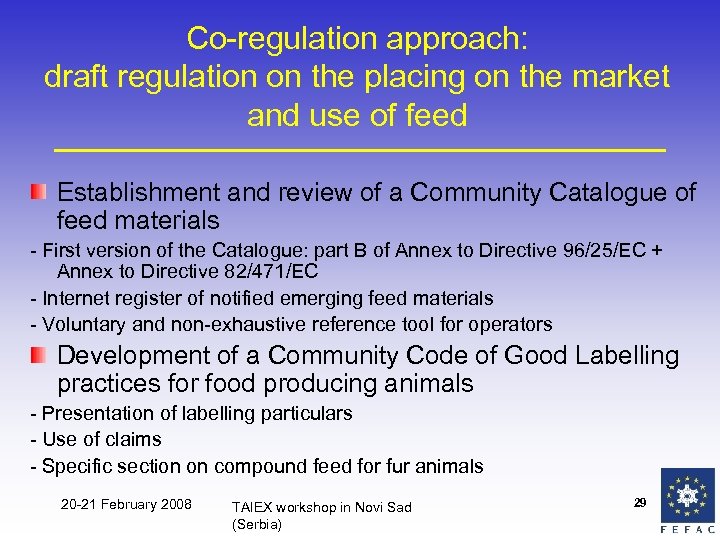 Co-regulation approach:
draft regulation on the placing on the market and use of feed

Establishment and review of a Community Catalogue of feed materials

- First version of the Catalogue: part B of Annex to Directive 96/25/EC + Annex to Directive 82/471/EC

- Internet register of notified emerging feed materials

- Voluntary and non-exhaustive reference tool for operators

Development of a Community Code of Good Labelling practices for food producing animals

- Presentation of labelling particulars

- Use of claims

- Specific section on compound feed for fur animals

20-21 February 2008

TAIEX workshop in Novi Sad (Serbia)

29

FEFAC